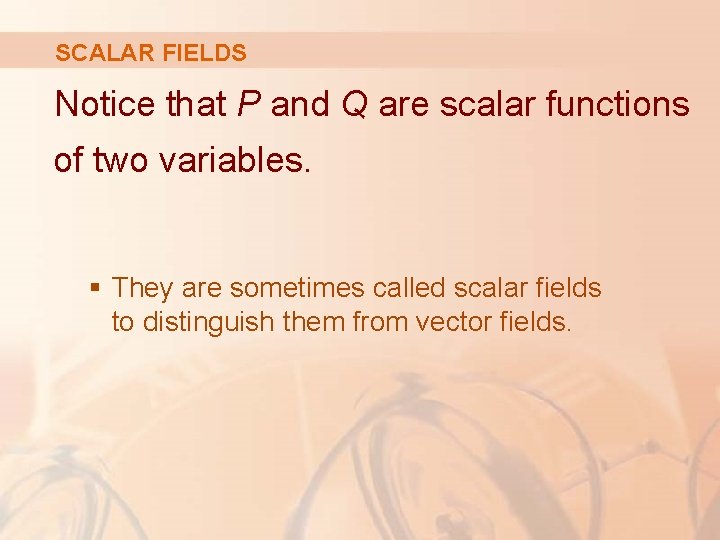 SCALAR FIELDS

Notice that $P$ and $Q$ are scalar functions of two variables.

▪ They are sometimes called scalar fields to distinguish them from vector fields.